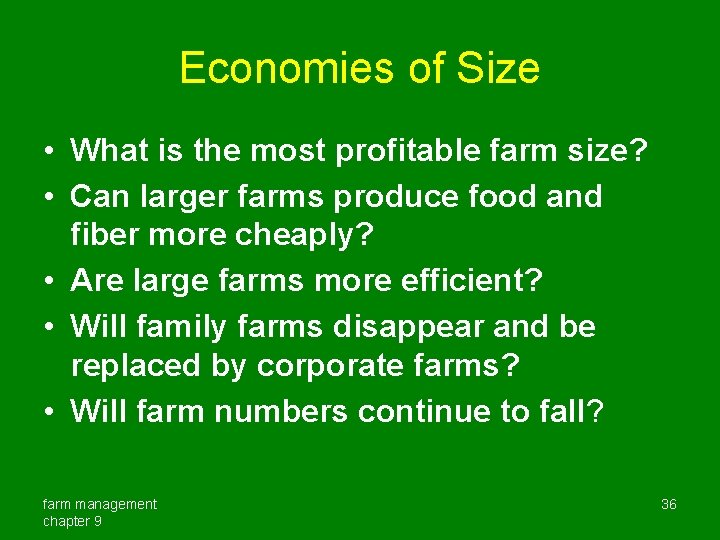 Economies of Size

• What is the most profitable farm size?
• Can larger farms produce food and fiber more cheaply?
• Are large farms more efficient?
• Will family farms disappear and be replaced by corporate farms?
• Will farm numbers continue to fall?

farm management
chapter 9

36